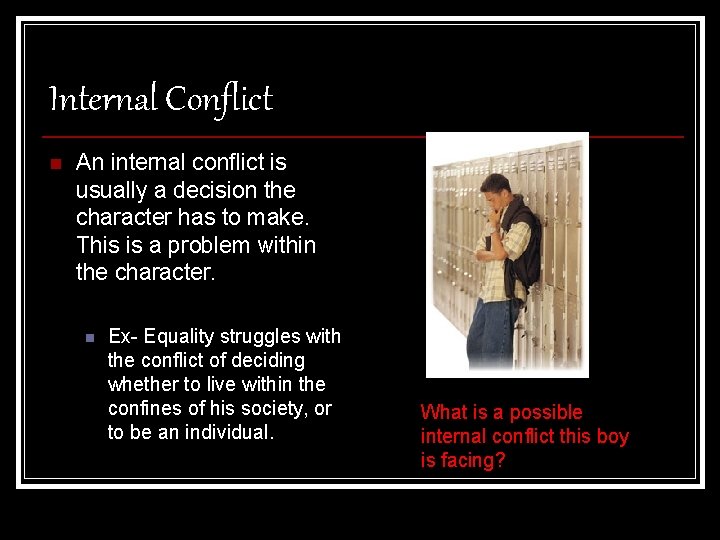 Internal Conflict

An internal conflict is usually a decision the character has to make. This is a problem within the character.

Ex- Equality struggles with the conflict of deciding whether to live within the confines of his society, or to be an individual.

What is a possible internal conflict this boy is facing?